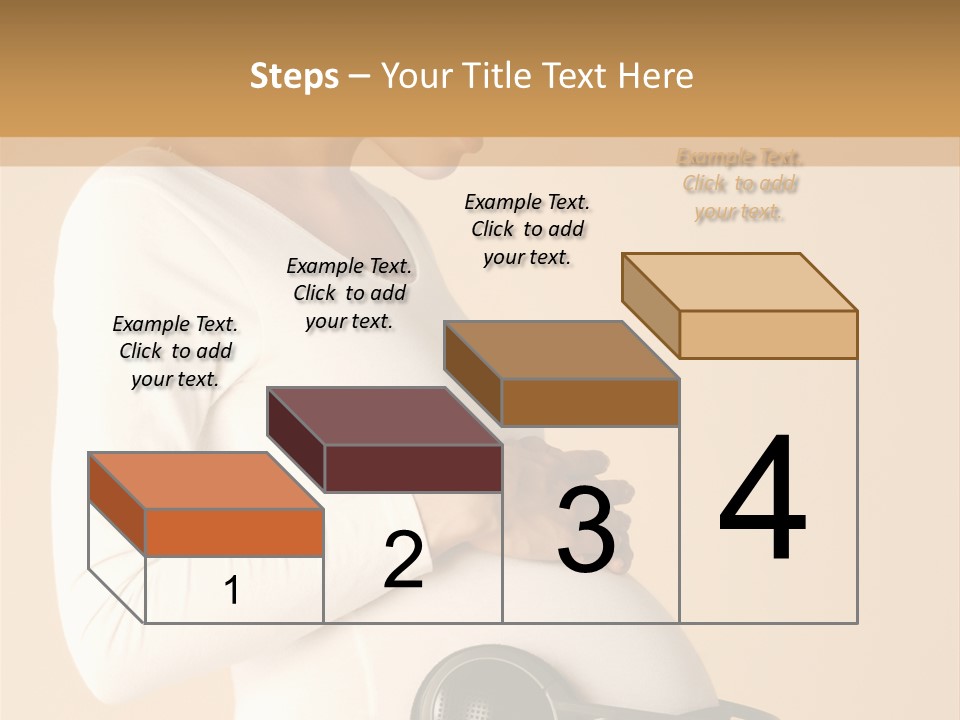 Steps – Your Title Text Here

Example Text. Click to add your text.

Example Text. Click to add your text.

Example Text. Click to add your text.

Example Text. Click to add your text.

1

2

3

4